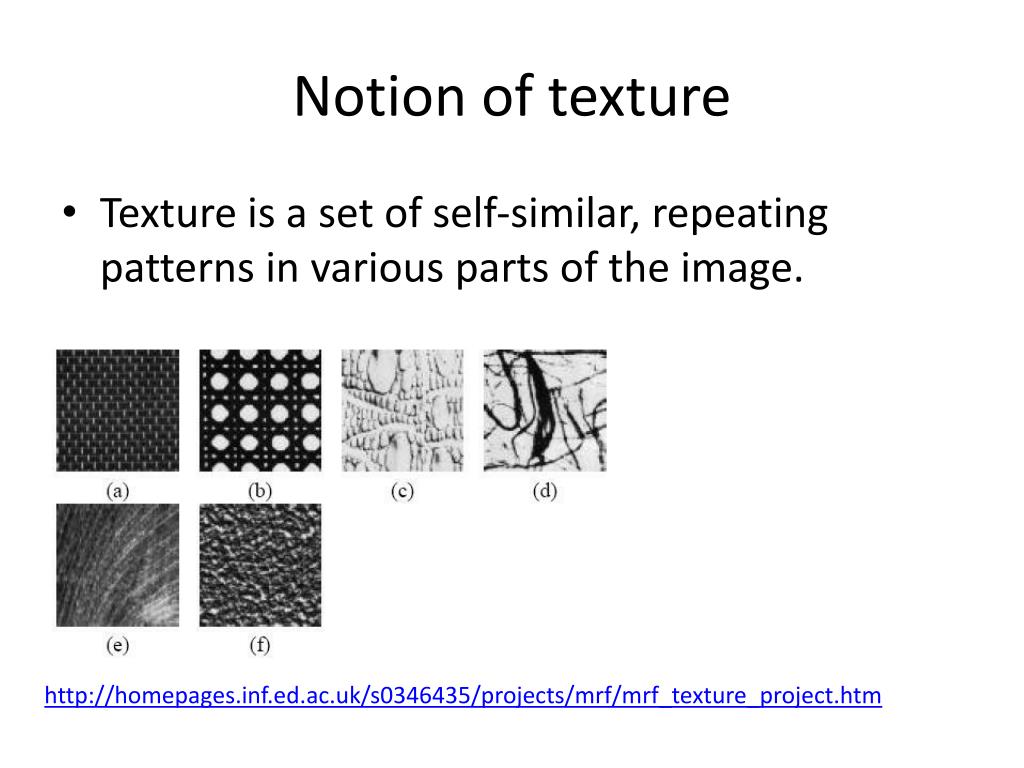 Notion of texture

• Texture is a set of self-similar, repeating patterns in various parts of the image.

(a) (b) (c) (d)

(e) (f)

http://homepages.inf.ed.ac.uk/s0346435/projects/mrf/mrf_texture_project.htm